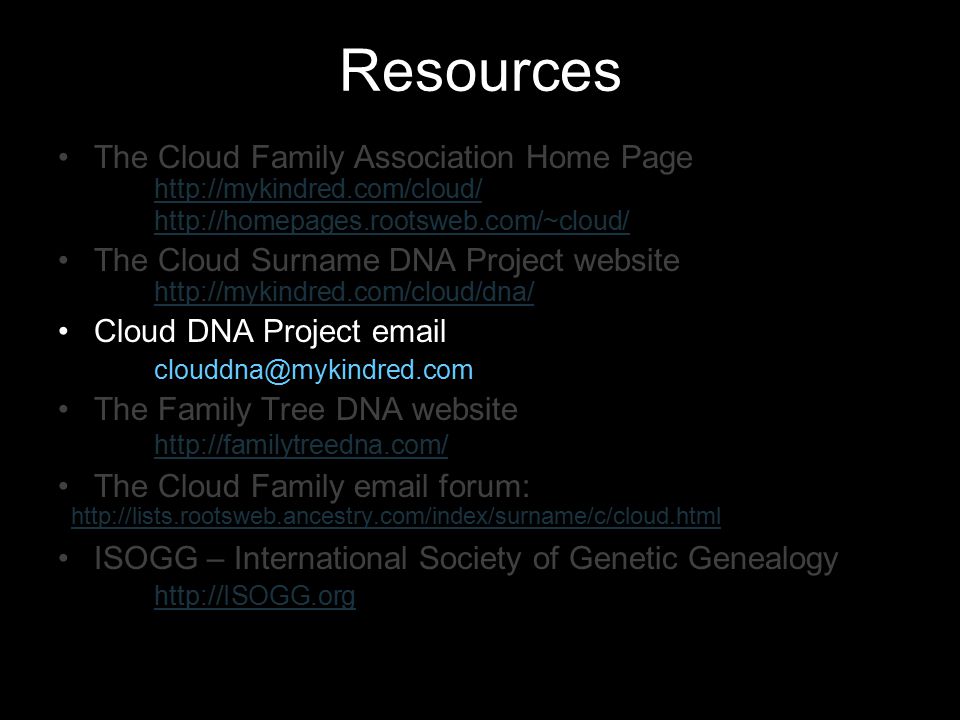 Resources

• The Cloud Family Association Home Page
http://mykindred.com/cloud/
http://homepages.rootsweb.com/~cloud/

• The Cloud Surname DNA Project website
http://mykindred.com/cloud/dna/

• Cloud DNA Project email
clouddna@mykindred.com

• The Family Tree DNA website
http://familytreedna.com/

• The Cloud Family email forum:
http://lists.rootsweb.ancestry.com/index/surname/c/cloud.html

• ISOGG – International Society of Genetic Genealogy
http://ISOGG.org